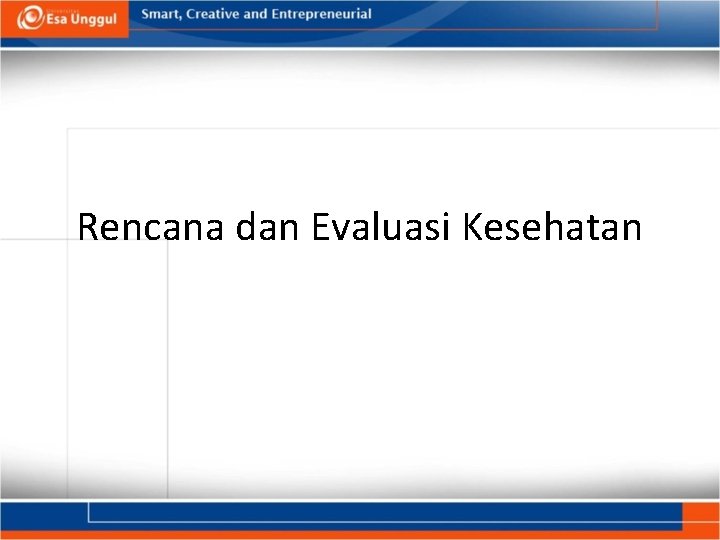 Esa Unggul

Smart, Creative and Entrepreneurial

Rencana dan Evaluasi Kesehatan